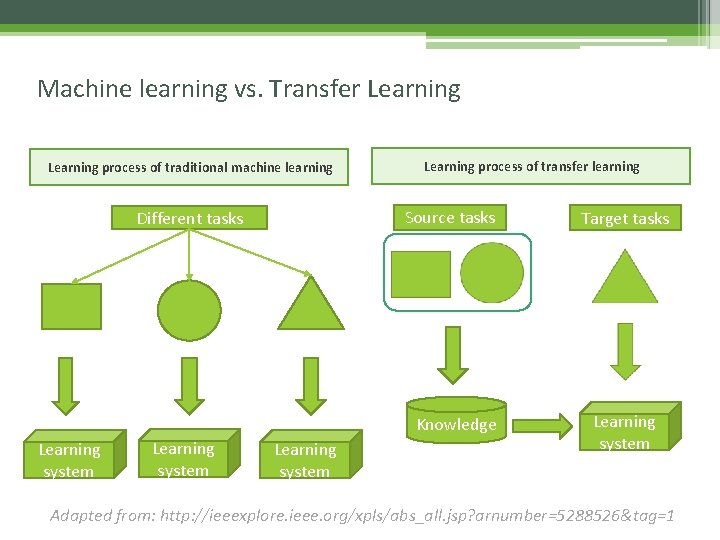 Machine learning vs. Transfer Learning

Learning process of traditional machine learning

Different tasks

Learning system

Learning system

Learning system

Learning process of transfer learning

Source tasks

Target tasks

Knowledge

Learning system

Adapted from: http://ieeexplore.ieee.org/xpls/abs_all.jsp?arnumber=5288526&tag=1